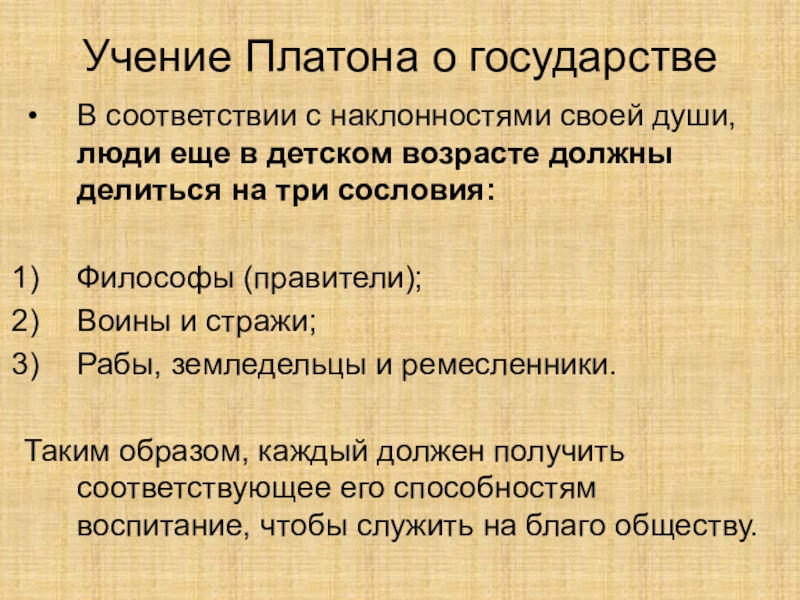 Учение Платона о государстве

• В соответствии с наклонностями своей души, люди еще в детском возрасте должны делиться на три сословия:

1) Философы (правители);
2) Воины и стражи;
3) Рабы, земледельцы и ремесленники.

Таким образом, каждый должен получить соответствующее его способностям воспитание, чтобы служить на благо обществу.